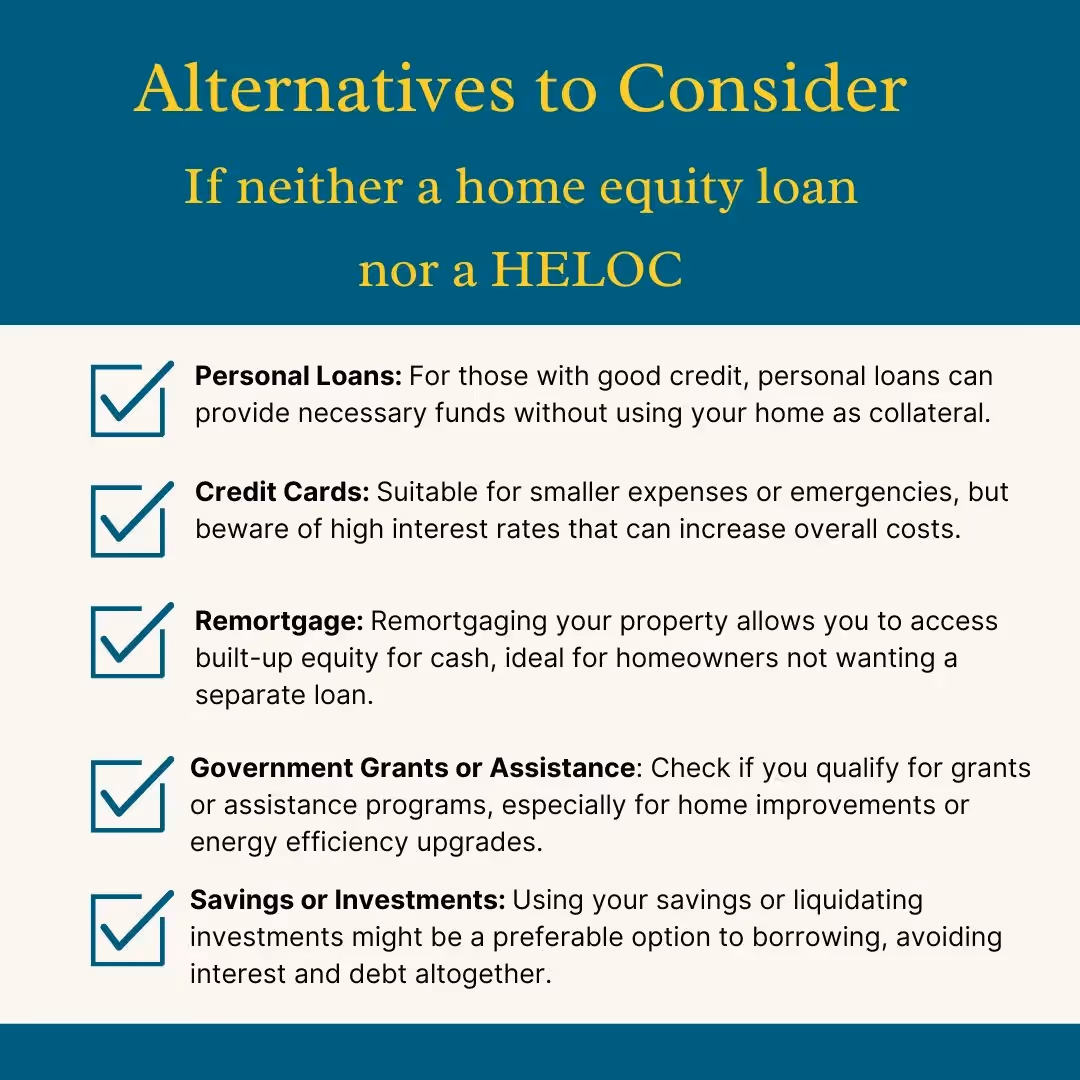 Alternatives to Consider

If neither a home equity loan nor a HELOC

Personal Loans: For those with good credit, personal loans can provide necessary funds without using your home as collateral.

Credit Cards: Suitable for smaller expenses or emergencies, but beware of high interest rates that can increase overall costs.

Remortgage: Remortgaging your property allows you to access built-up equity for cash, ideal for homeowners not wanting a separate loan.

Government Grants or Assistance: Check if you qualify for grants or assistance programs, especially for home improvements or energy efficiency upgrades.

Savings or Investments: Using your savings or liquidating investments might be a preferable option to borrowing, avoiding interest and debt altogether.